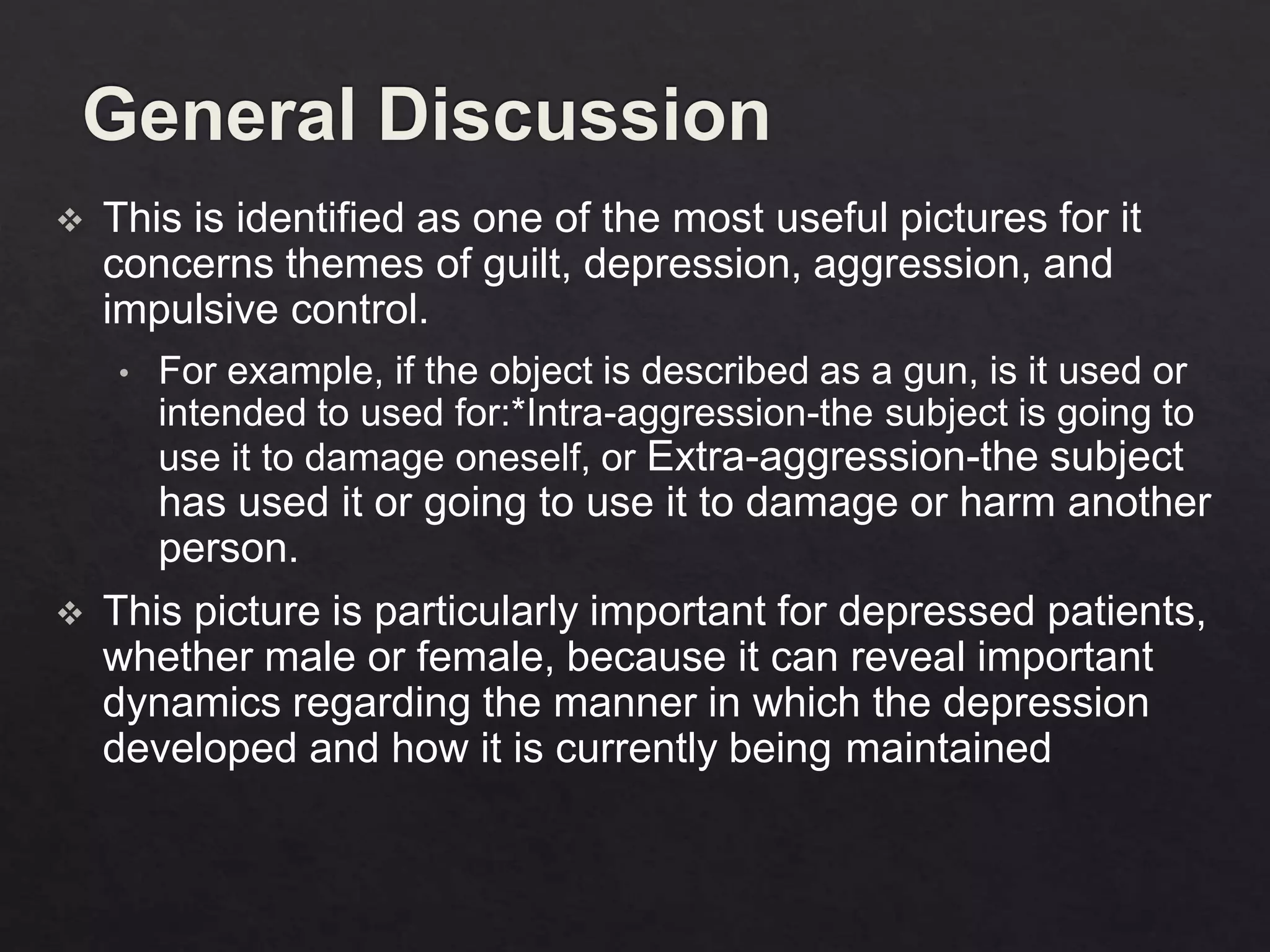 General Discussion

❖ This is identified as one of the most useful pictures for it concerns themes of guilt, depression, aggression, and impulsive control.

• For example, if the object is described as a gun, is it used or intended to used for:*Intra-aggression-the subject is going to use it to damage oneself, or Extra-aggression-the subject has used it or going to use it to damage or harm another person.

❖ This picture is particularly important for depressed patients, whether male or female, because it can reveal important dynamics regarding the manner in which the depression developed and how it is currently being maintained